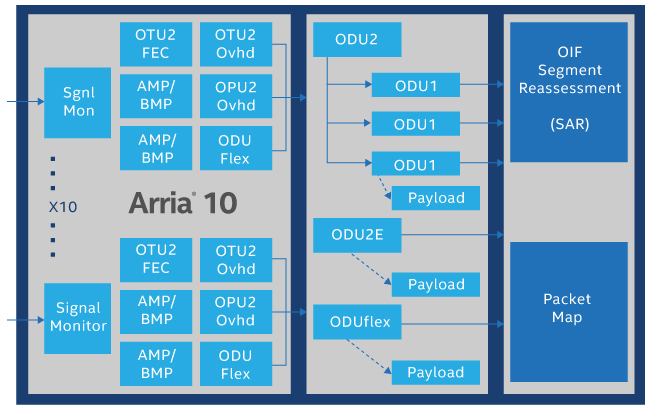 Sgnl Mon

X10

Signal Monitor

OTU2 FEC

OTU2 Ovhd

AMP/ BMP

OPU2 Ovhd

AMP/ BMP

ODU Flex

Arria® 10

OTU2 FEC

OTU2 Ovhd

AMP/ BMP

OPU2 Ovhd

AMP/ BMP

ODU Flex

ODU2

ODU1

ODU1

ODU1

Payload

ODU2E

Payload

ODUflex

Payload

OIF Segment Reassessment

(SAR)

Packet Map